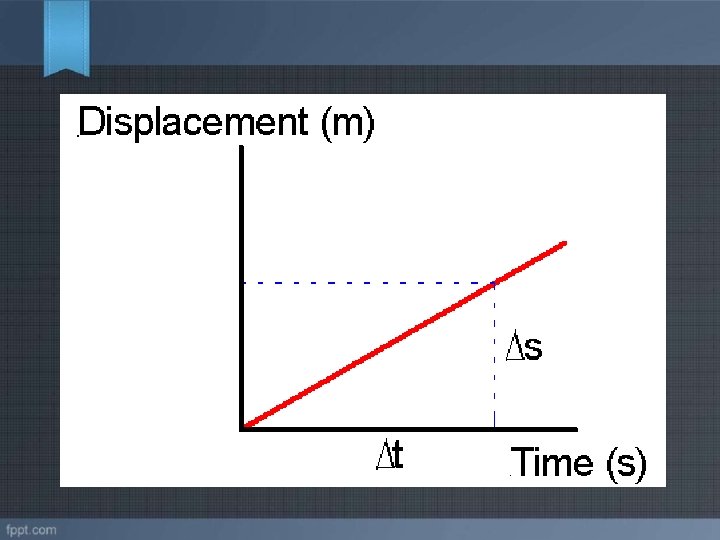 Displacement (m)

$\Delta s$

$\Delta t$

Time (s)

fppt.com